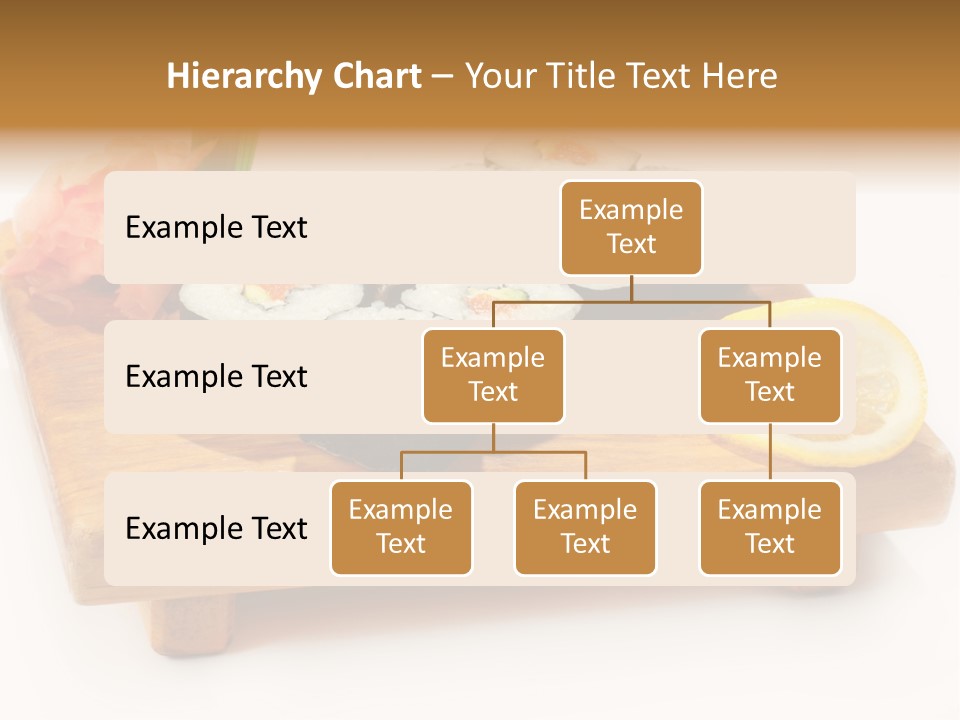 Hierarchy Chart – Your Title Text Here

Example Text

Example Text

Example Text

Example Text

Example Text

Example Text

Example Text

Example Text

Example Text